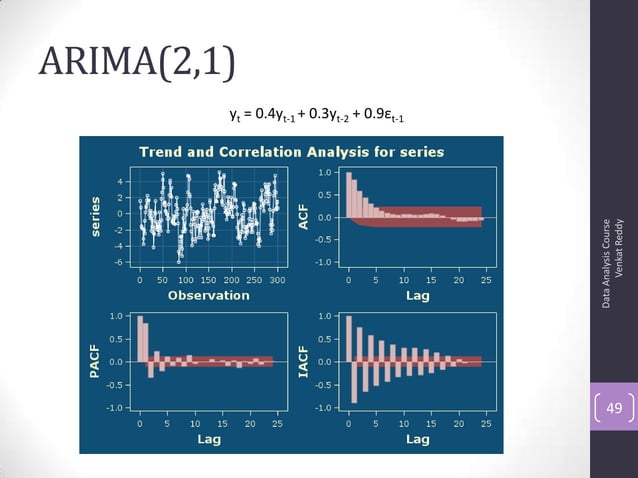 ARIMA(2,1)

$y_t = 0.4y_{t-1} + 0.3y_{t-2} + 0.9\varepsilon_{t-1}$

Trend and Correlation Analysis for series

series
4
2
0
-2
-4
-6
0 50 100 150 200 250 300
Observation

ACF
1.0
0.5
0.0
-0.5
-1.0
0 5 10 15 20 25
Lag

PACF
1.0
0.5
0.0
-0.5
-1.0
0 5 10 15 20 25
Lag

IACF
1.0
0.5
0.0
-0.5
-1.0
0 5 10 15 20 25
Lag

Data Analysis Course
Venkat Reddy

49